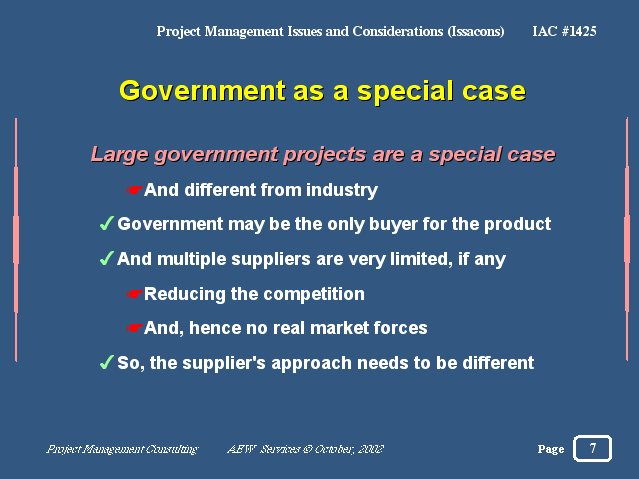 Project Management Issues and Considerations (Issacons) IAC #1425

Government as a special case

Large government projects are a special case

☛And different from industry

✓Government may be the only buyer for the product

✓And multiple suppliers are very limited, if any

☛Reducing the competition

☛And, hence no real market forces

✓So, the supplier's approach needs to be different

Project Management Consulting AEW Services © October, 2002

Page 7